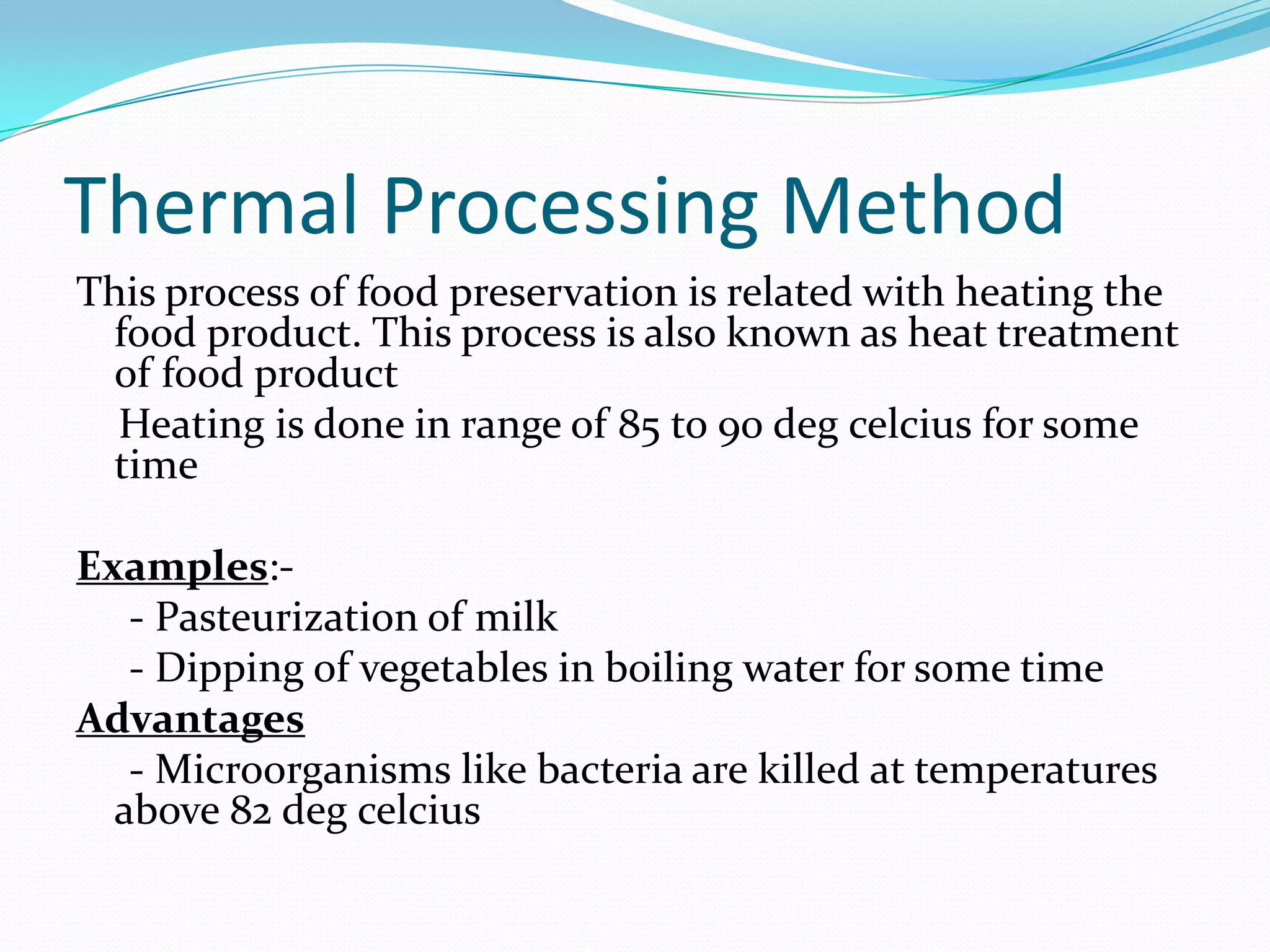 Thermal Processing Method

This process of food preservation is related with heating the food product. This process is also known as heat treatment of food product

Heating is done in range of 85 to 90 deg celcius for some time

Examples:-

- Pasteurization of milk

- Dipping of vegetables in boiling water for some time

Advantages

- Microorganisms like bacteria are killed at temperatures above 82 deg celcius